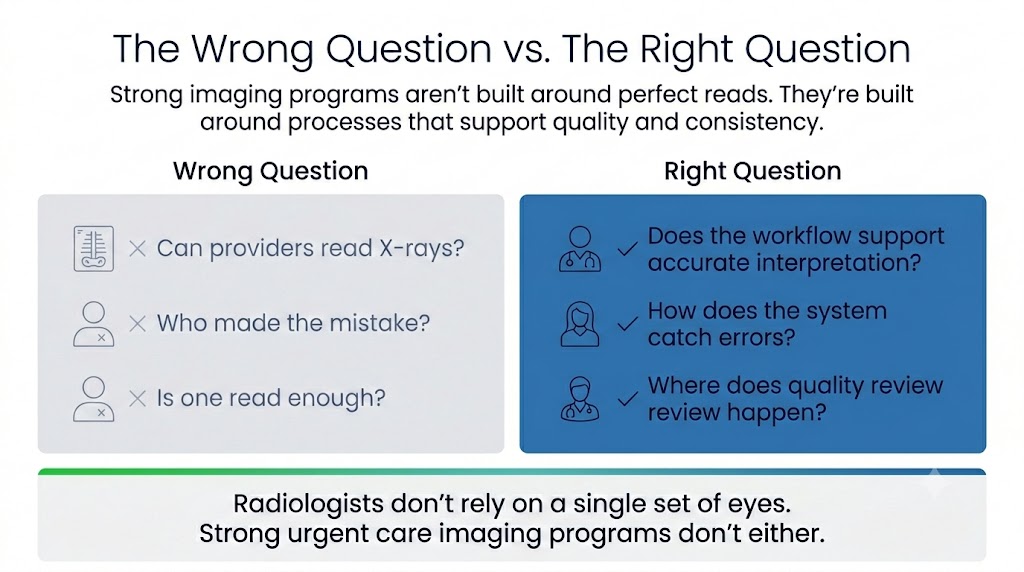 The Wrong Question vs. The Right Question

Strong imaging programs aren't built around perfect reads. They're built around processes that support quality and consistency.

Wrong Question

× Can providers read X-rays?

× Who made the mistake?

× Is one read enough?

Right Question

✓ Does the workflow support accurate interpretation?

✓ How does the system catch errors?

✓ Where does quality review review happen?

Radiologists don't rely on a single set of eyes.
Strong urgent care imaging programs don't either.